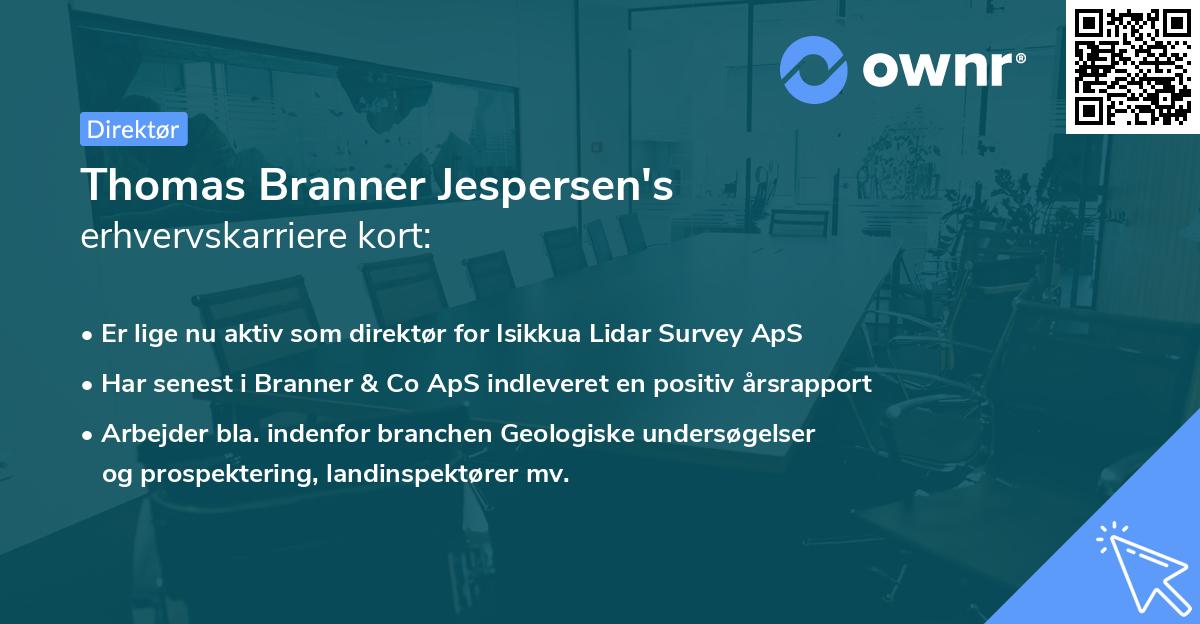 ownr®

Direktør

Thomas Branner Jespersen's
erhvervskarriere kort:

• Er lige nu aktiv som direktør for Isikkua Lidar Survey ApS
• Har senest i Branner & Co ApS indleveret en positiv årsrapport
• Arbejder bla. indenfor branchen Geologiske undersøgelser og prospektering, landinspektører mv.